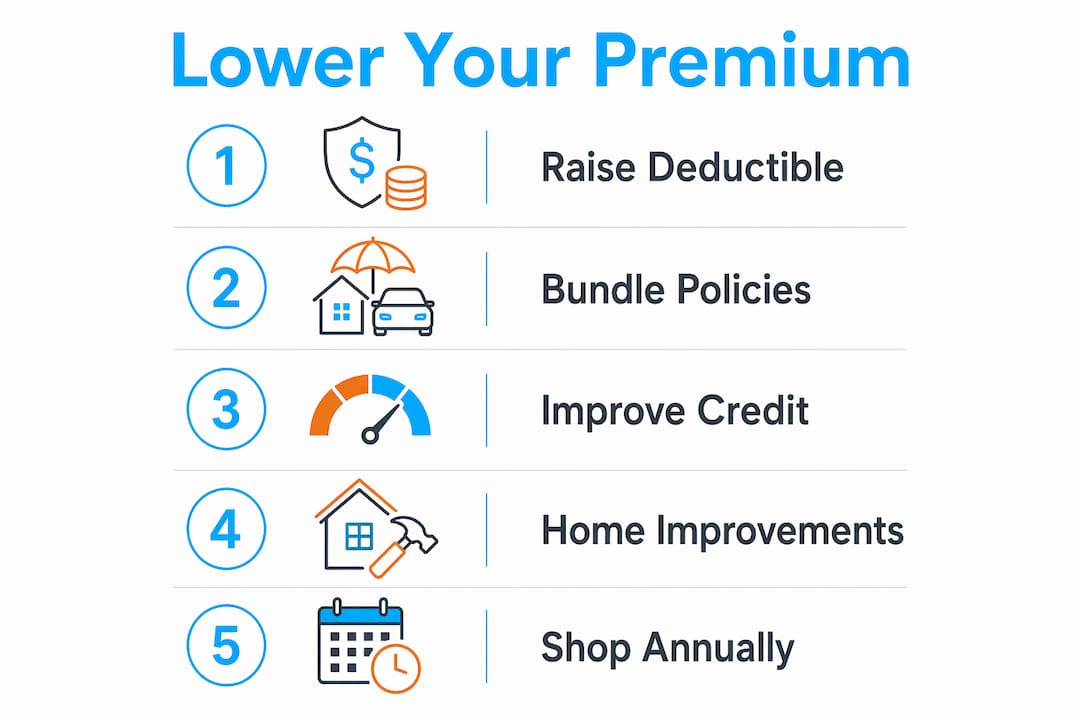 Lower Your Premium

1 $ Raise Deductible

2 Bundle Policies

3 Improve Credit

4 Home Improvements

5 Shop Annually